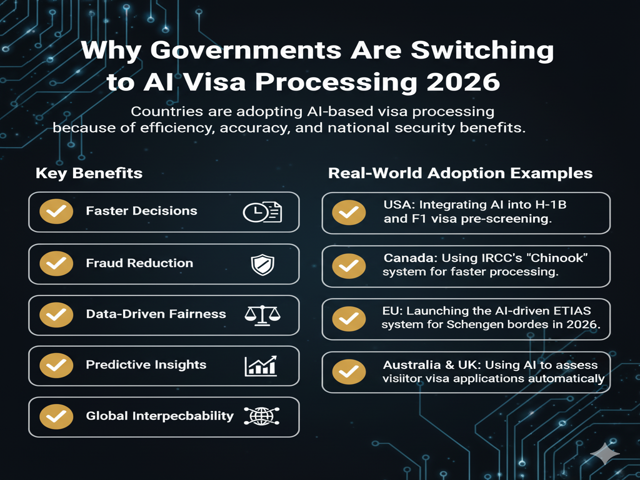 Why Governments Are Switching to AI Visa Processing 2026

Countries are adopting AI-based visa processing because of efficiency, accuracy, and national security benefits.

Key Benefits

Faster Decisions

Fraud Reduction

Data-Driven Fairness

Predictive Insights

Global Interpecbability

Real-World Adoption Examples

USA: Integrating AI into H-1B and F1 visa pre-screening.

Canada: Using IRCC's "Chinook" system for faster processing.

EU: Launching the AI-driven ETIAS system for Schengen bordes in 2026.

Australia & UK: Using AI to assess visiitor visa applications automaticaly